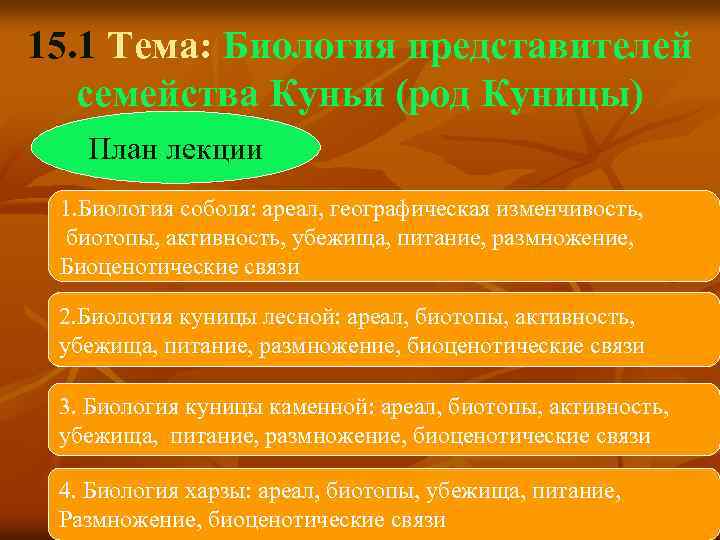 15.1 Тема: Биология представителей семейства Куньи (род Куницы)

План лекции

1.Биология соболя: ареал, географическая изменчивость, биотопы, активность, убежища, питание, размножение, Биоценотические связи

2.Биология куницы лесной: ареал, биотопы, активность, убежища, питание, размножение, биоценотические связи

3. Биология куницы каменной: ареал, биотопы, активность, убежища, питание, размножение, биоценотические связи

4. Биология харзы: ареал, биотопы, убежища, питание, Размножение, биоценотические связи